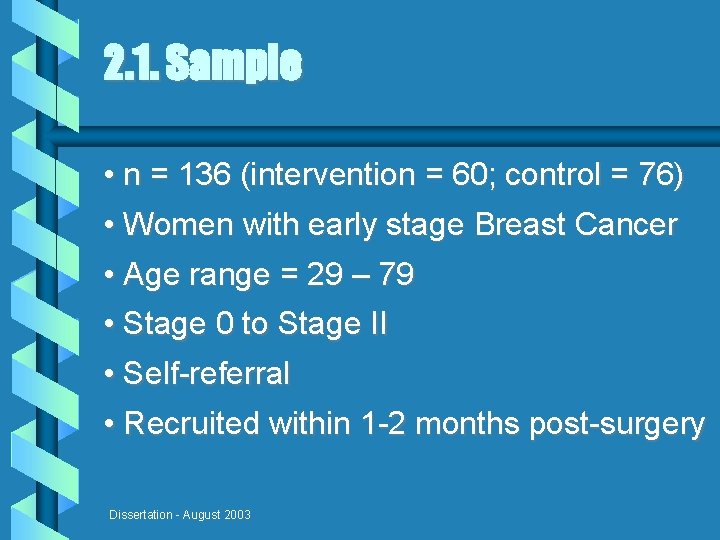 2.1. Sample

• n = 136 (intervention = 60; control = 76)

• Women with early stage Breast Cancer

• Age range = 29 – 79

• Stage 0 to Stage II

• Self-referral

• Recruited within 1-2 months post-surgery

Dissertation - August 2003